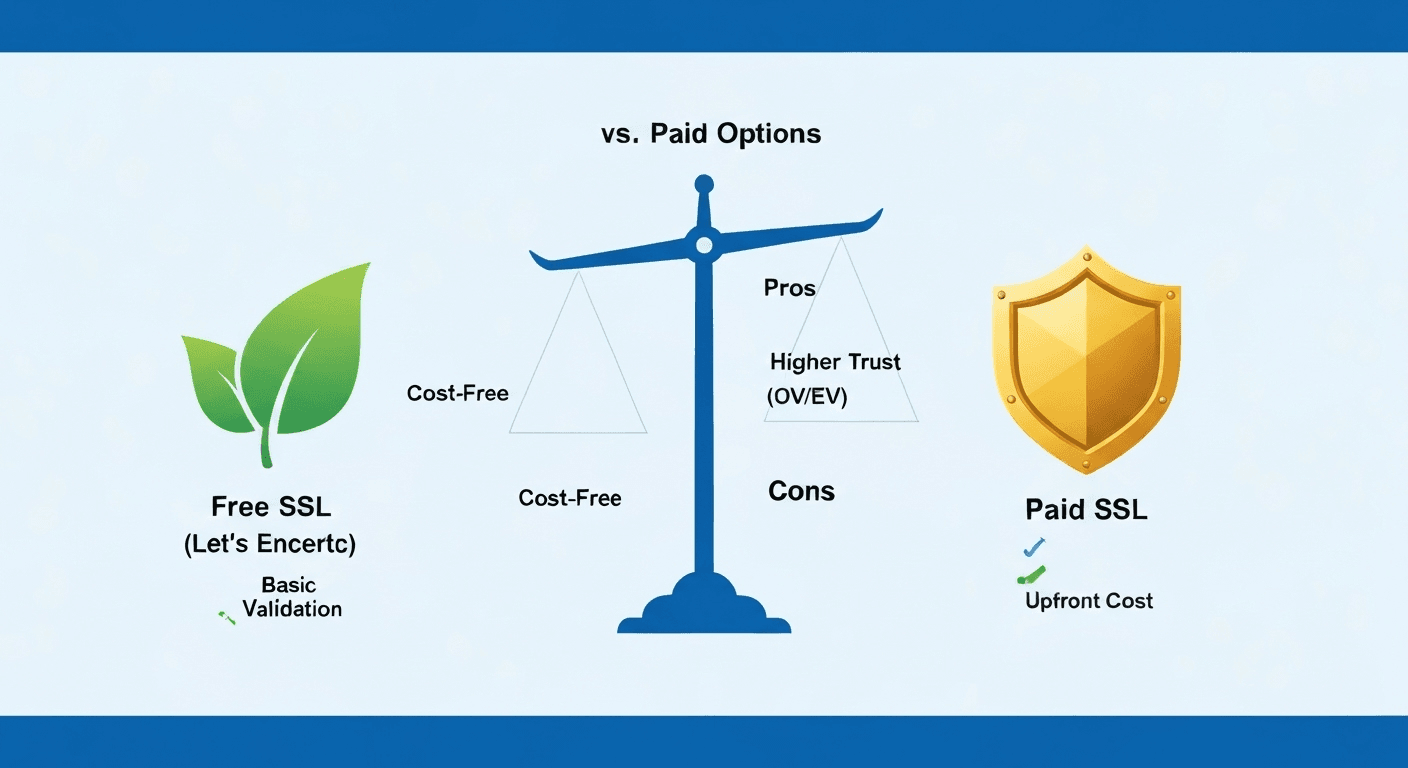 vs. Paid Options

Free SSL
(Let's Encertc)

Basic
Validation

Cost-Free

Cost-Free

Pros

Higher Trust
(OV/EV)

Cons

Paid SSL

Upfront Cost